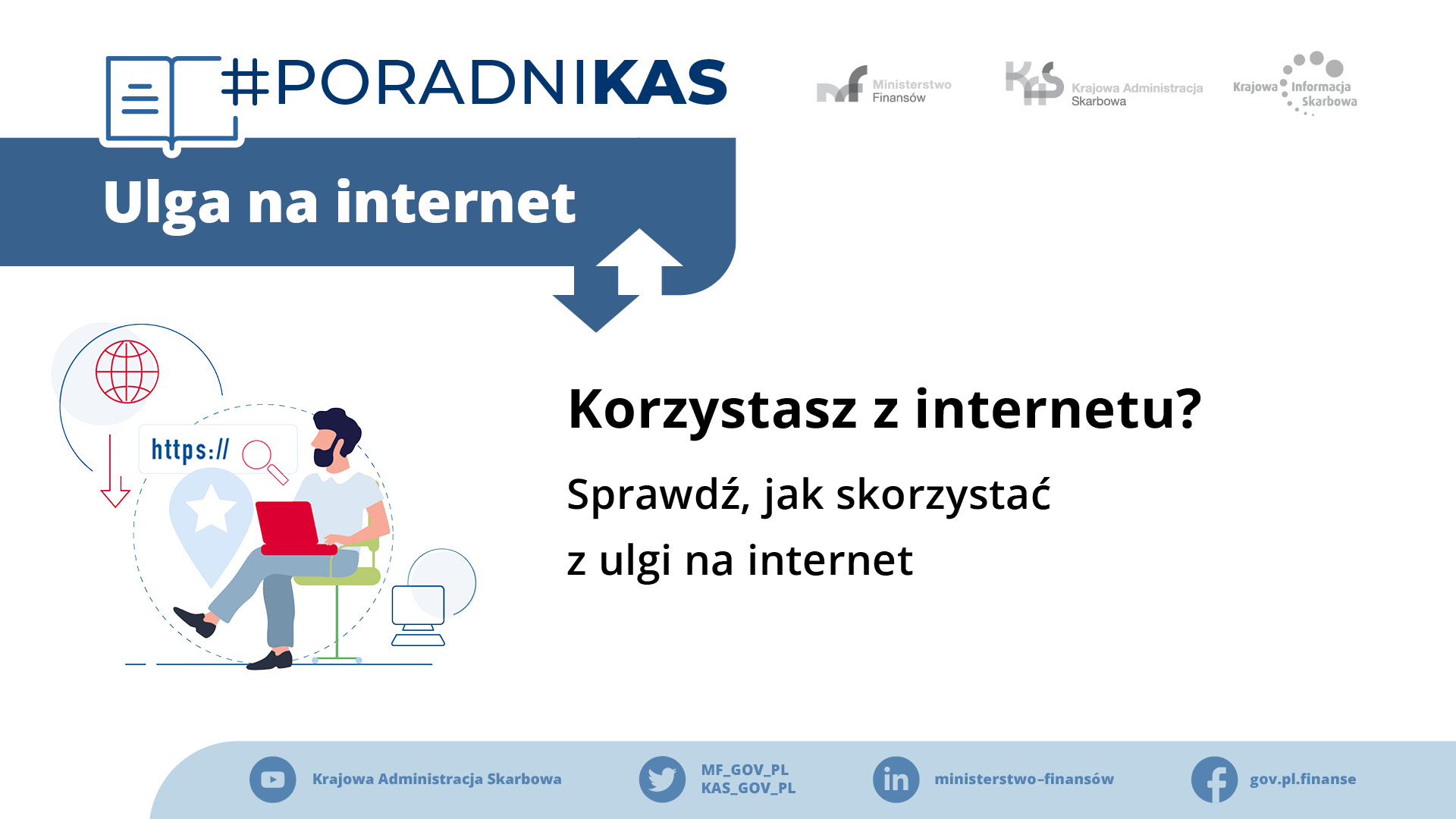 #PORADNIKAS

Ministerstwo Finansów

Krajowa Administracja Skarbowa

Krajowa Informacja Skarbowa

Ulga na internet

https://

Korzystasz z internetu?

Sprawdź, jak skorzystać z ulgi na internet

Krajowa Administracja Skarbowa

MF_GOV_PL
KAS_GOV_PL

ministerstwo-finansów

gov.pl.finanse